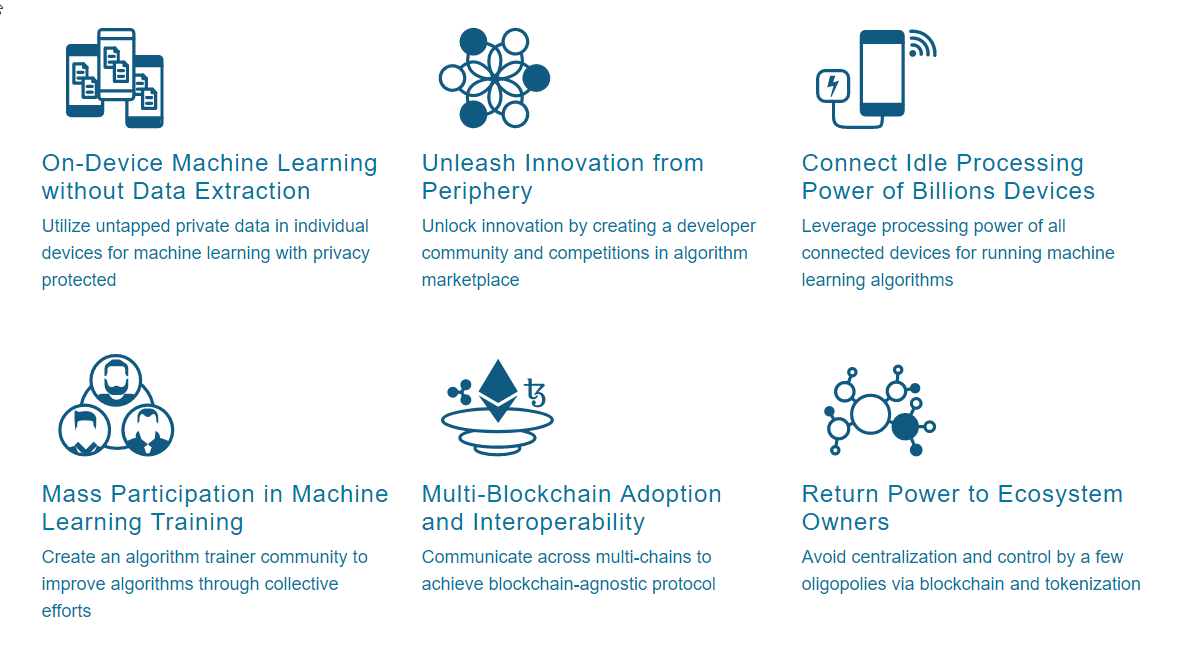 On-Device Machine Learning without Data Extraction

Utilize untapped private data in individual devices for machine learning with privacy protected

Unleash Innovation from Periphery

Unlock innovation by creating a developer community and competitions in algorithm marketplace

Connect Idle Processing Power of Billions Devices

Leverage processing power of all connected devices for running machine learning algorithms

Mass Participation in Machine Learning Training

Create an algorithm trainer community to improve algorithms through collective efforts

Multi-Blockchain Adoption and Interoperability

Communicate across multi-chains to achieve blockchain-agnostic protocol

Return Power to Ecosystem Owners

Avoid centralization and control by a few oligopolies via blockchain and tokenization